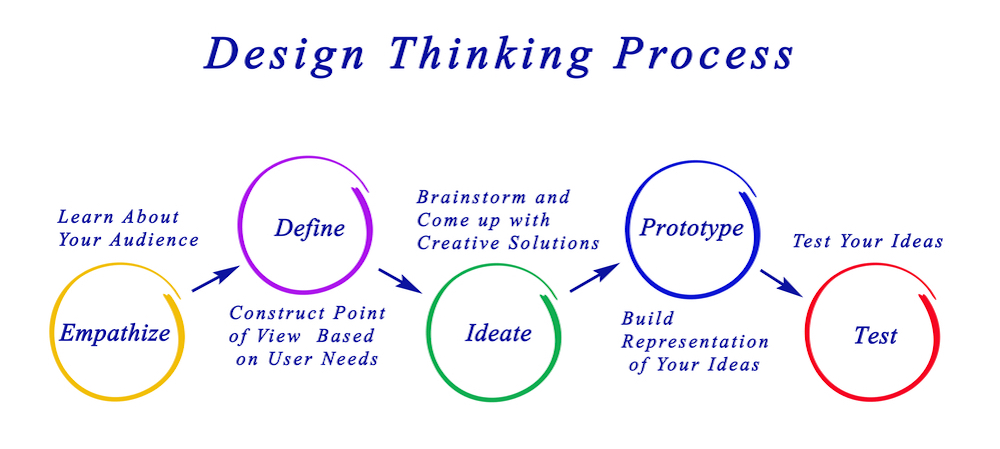 Design Thinking Process

Learn About Your Audience

Empathize

Define

Construct Point of View Based on User Needs

Brainstorm and Come up with Creative Solutions

Ideate

Prototype

Build Representation of Your Ideas

Test Your Ideas

Test